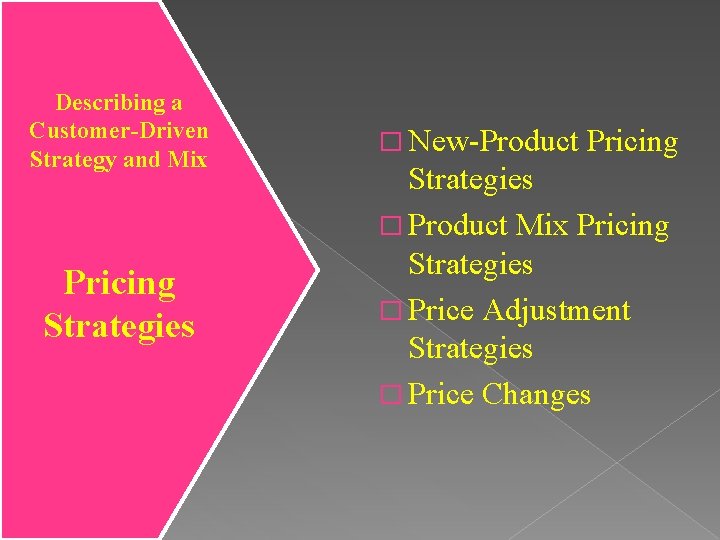 Describing a Customer-Driven Strategy and Mix

Pricing Strategies

□ New-Product Pricing Strategies
□ Product Mix Pricing Strategies
□ Price Adjustment Strategies
□ Price Changes